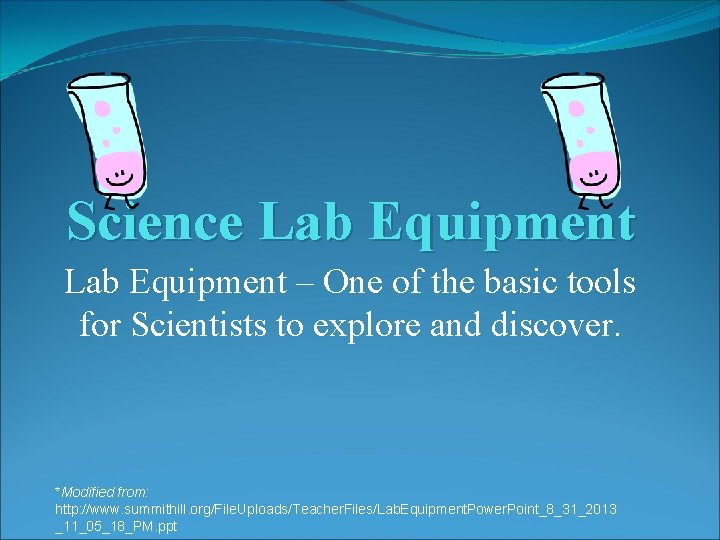 Science Lab Equipment

Lab Equipment – One of the basic tools for Scientists to explore and discover.

*Modified from: http://www.summithill.org/FileUploads/TeacherFiles/LabEquipmentPowerPoint_8_31_2013_11_05_18_PM.ppt